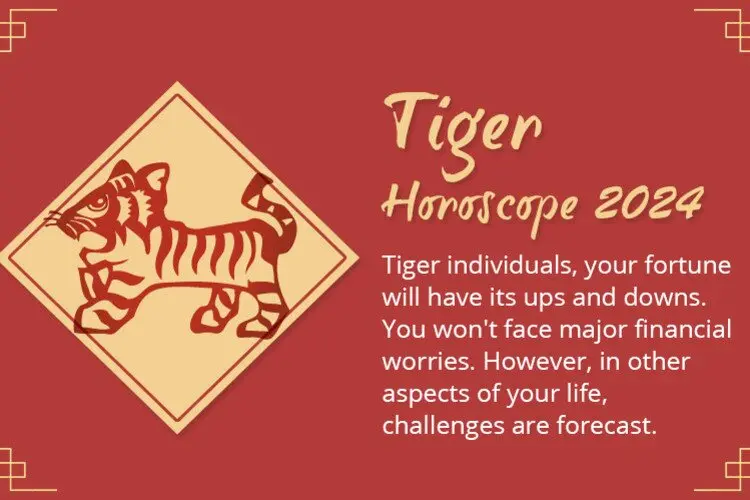 Tiger
Horoscope 2024

Tiger individuals, your fortune will have its ups and downs. You won't face major financial worries. However, in other aspects of your life, challenges are forecast.